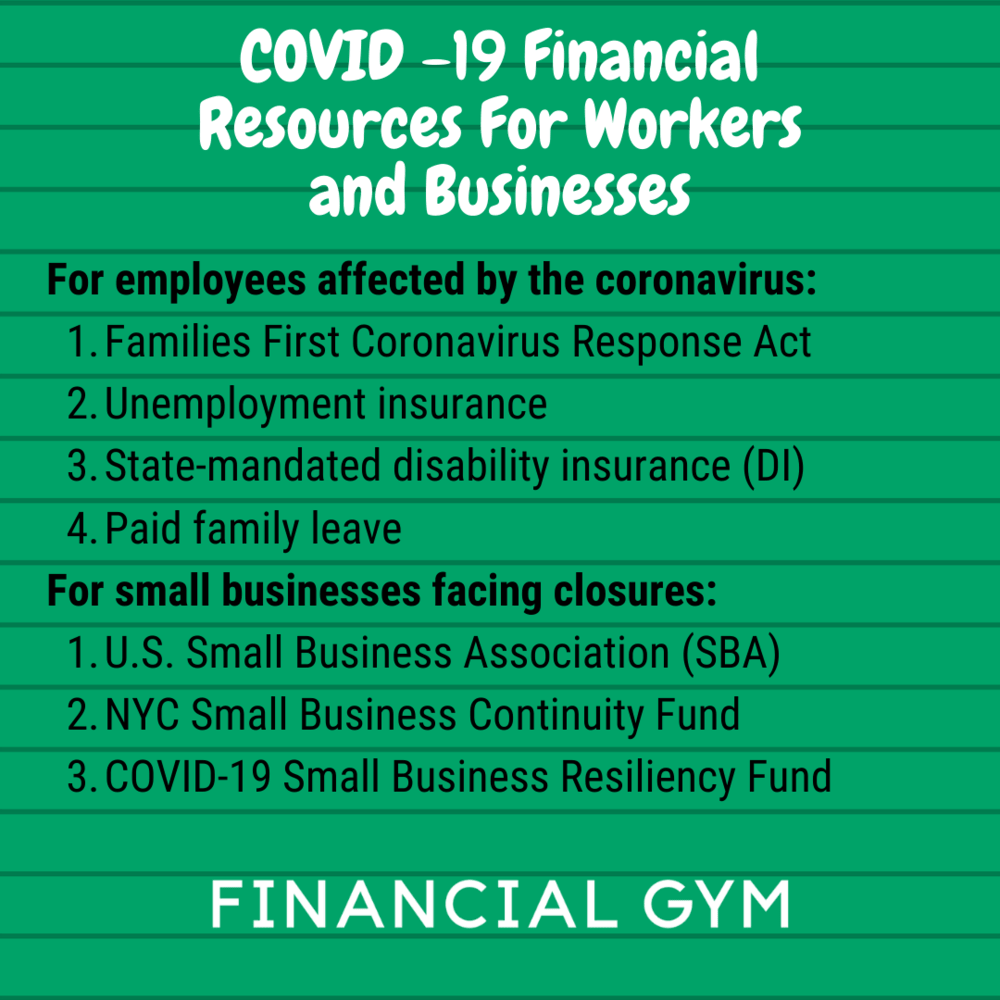 COVID -19 Financial Resources For Workers and Businesses

For employees affected by the coronavirus:
1. Families First Coronavirus Response Act
2. Unemployment insurance
3. State-mandated disability insurance (DI)
4. Paid family leave

For small businesses facing closures:
1. U.S. Small Business Association (SBA)
2. NYC Small Business Continuity Fund
3. COVID-19 Small Business Resiliency Fund

FINANCIAL GYM